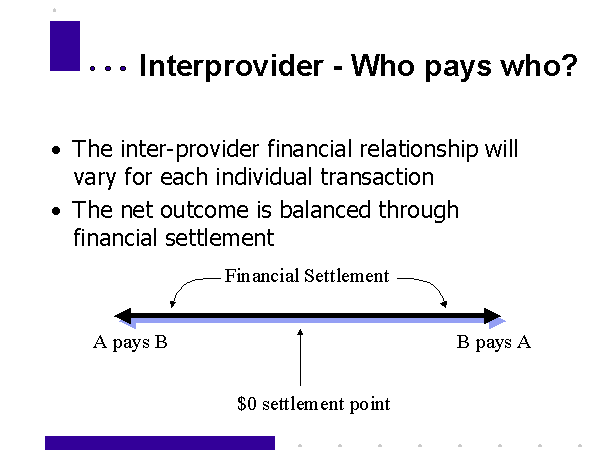 Interprovider - Who pays who?

• The inter-provider financial relationship will vary for each individual transaction
• The net outcome is balanced through financial settlement

Financial Settlement

A pays B

B pays A

\$0 settlement point